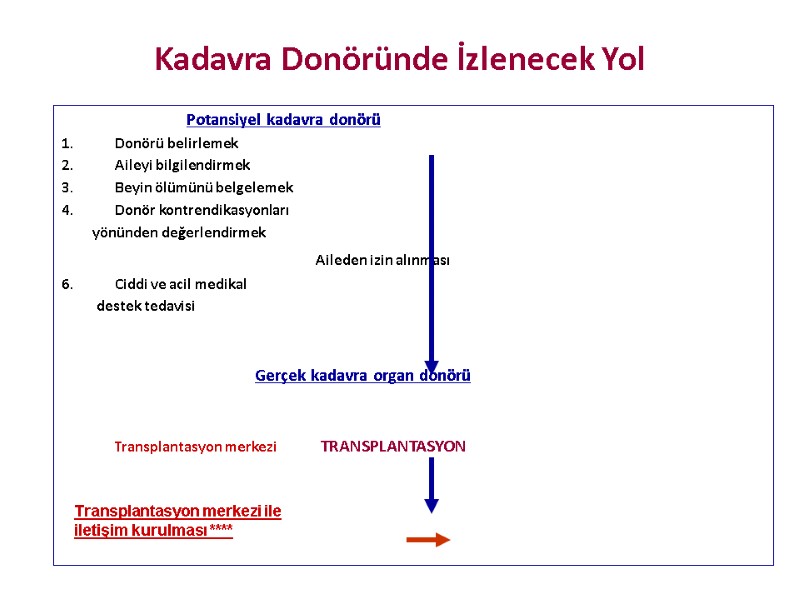 Kadavra Donöründe İzlenecek Yol

Potansiyel kadavra donörü

1. Donörü belirlemek
2. Aileyi bilgilendirmek
3. Beyin ölümünü belgelemek
4. Donör kontrendikasyonları yönünden değerlendirmek

Aileden izin alınması

6. Ciddi ve acil medikal destek tedavisi

Gerçek kadavra organ donörü

Transplantasyon merkezi TRANSPLANTASYON

Transplantasyon merkezi ile iletişim kurulması ****